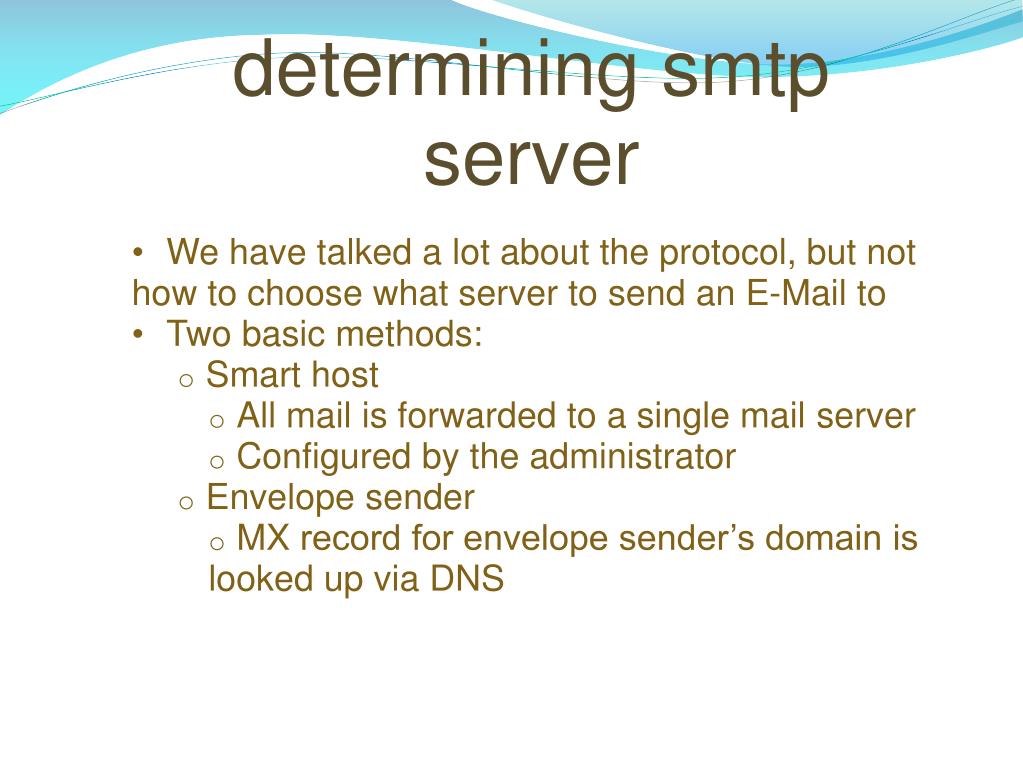 determining smtp server

• We have talked a lot about the protocol, but not how to choose what server to send an E-Mail to
• Two basic methods:
  o Smart host
    o All mail is forwarded to a single mail server
    o Configured by the administrator
  o Envelope sender
    o MX record for envelope sender’s domain is looked up via DNS